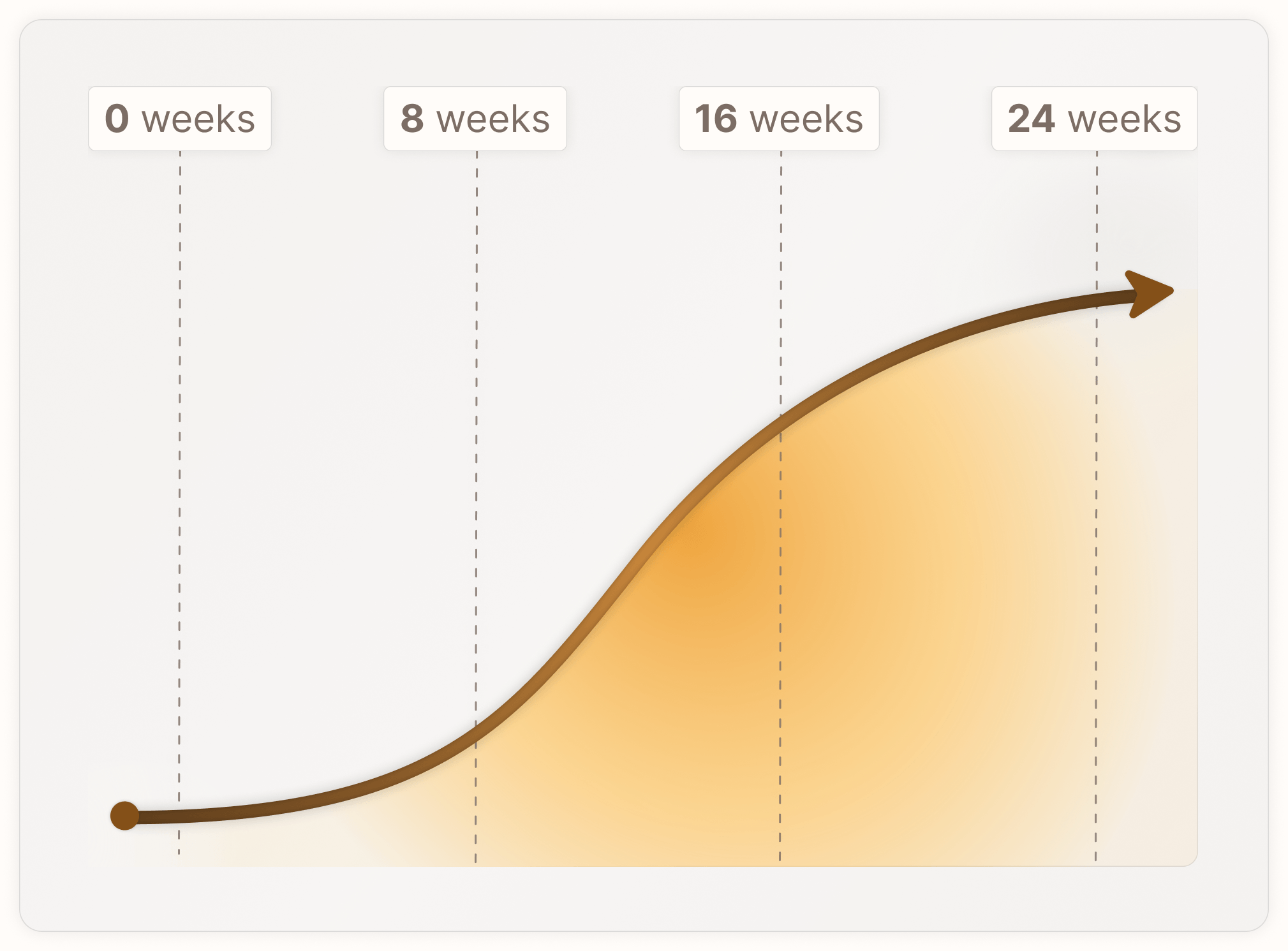 0 weeks

8 weeks

16 weeks

24 weeks